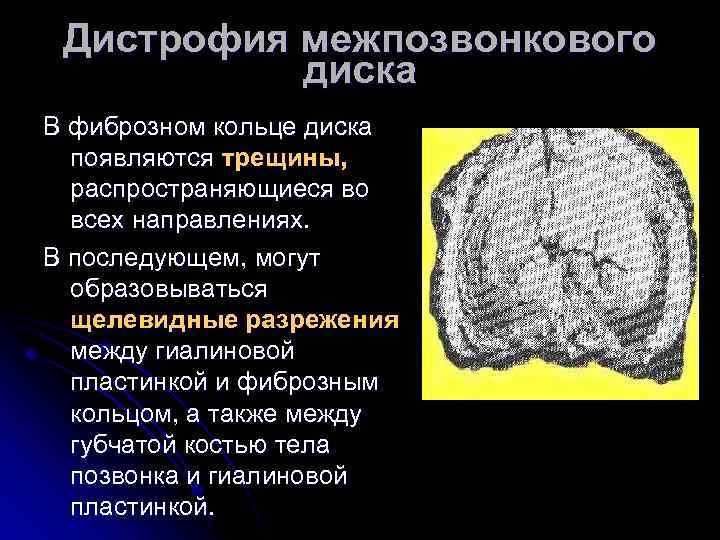 Дистрофия межпозвонкового диска

В фиброзном кольце диска появляются трещины, распространяющиеся во всех направлениях.

В последующем, могут образовываться щелевидные разрежения между гиалиновой пластинкой и фиброзным кольцом, а также между губчатой костью тела позвонка и гиалиновой пластинкой.